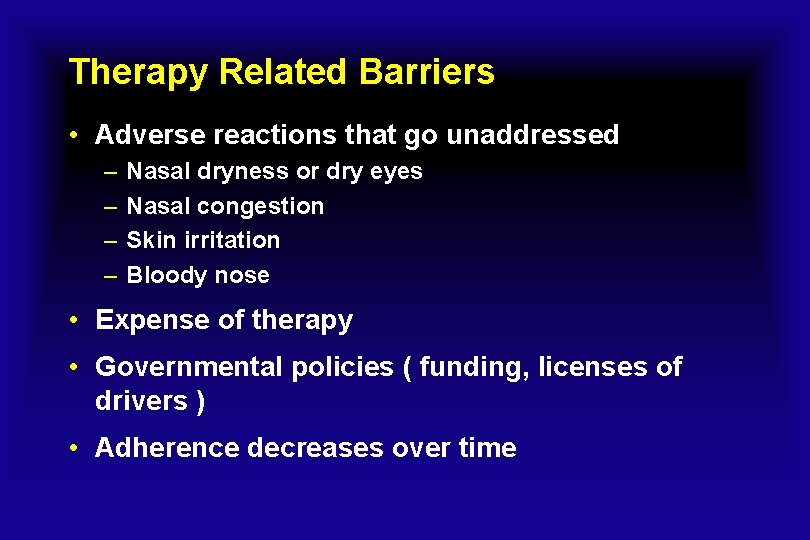 Therapy Related Barriers

• Adverse reactions that go unaddressed
– Nasal dryness or dry eyes
– Nasal congestion
– Skin irritation
– Bloody nose

• Expense of therapy

• Governmental policies ( funding, licenses of drivers )

• Adherence decreases over time